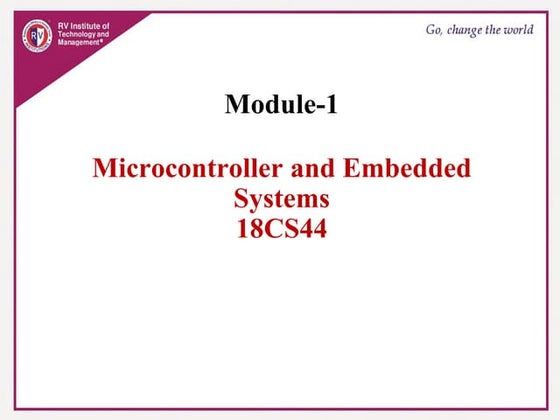 RV
RV Institute of Technology and Management®

Go, change the world

Module-1

Microcontroller and Embedded Systems
18CS44